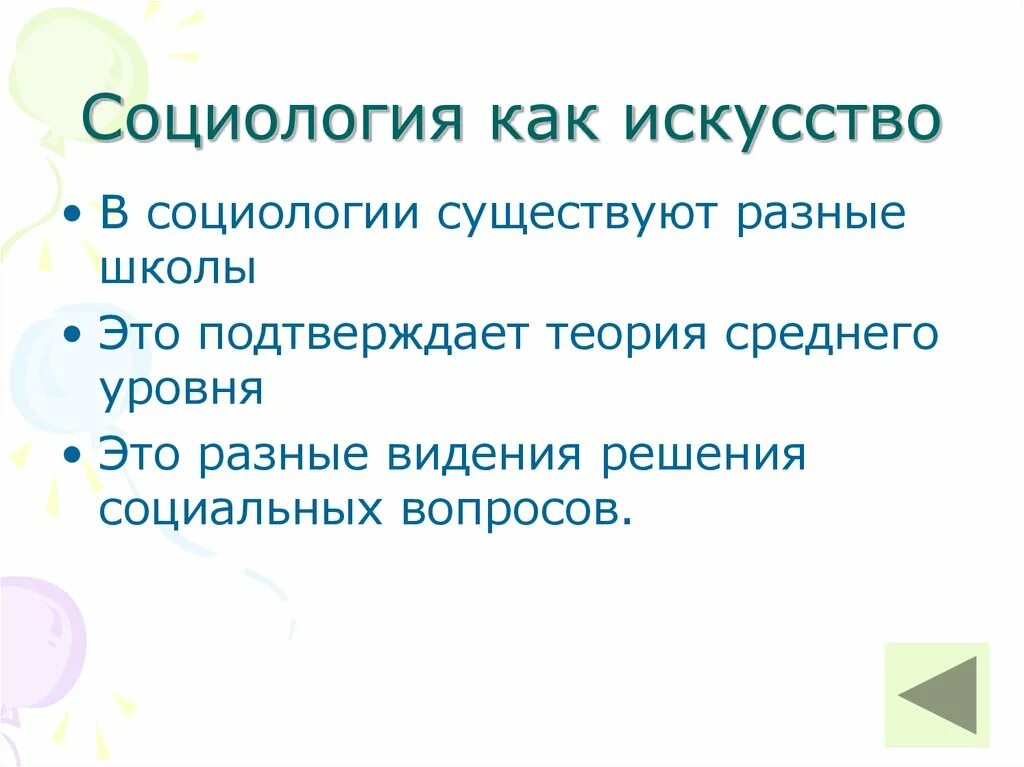 Социология как искусство

• В социологии существуют разные школы

• Это подтверждает теория среднего уровня

• Это разные видения решения социальных вопросов.